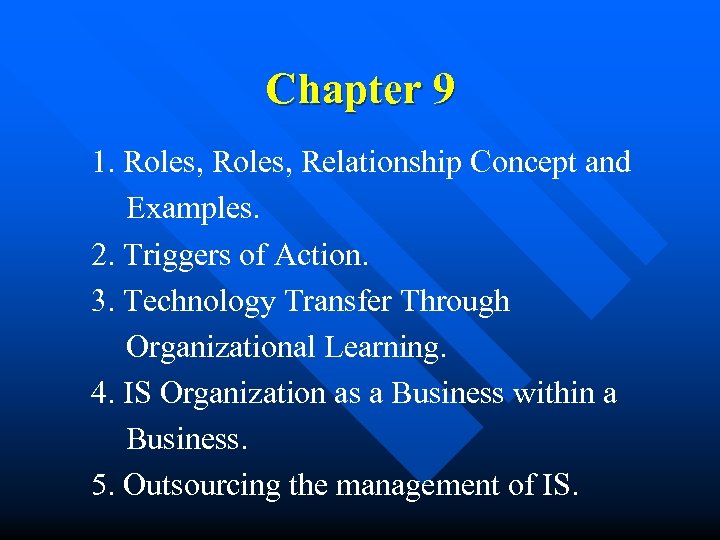 Chapter 9

1. Roles, Roles, Relationship Concept and Examples.
2. Triggers of Action.
3. Technology Transfer Through Organizational Learning.
4. IS Organization as a Business within a Business.
5. Outsourcing the management of IS.